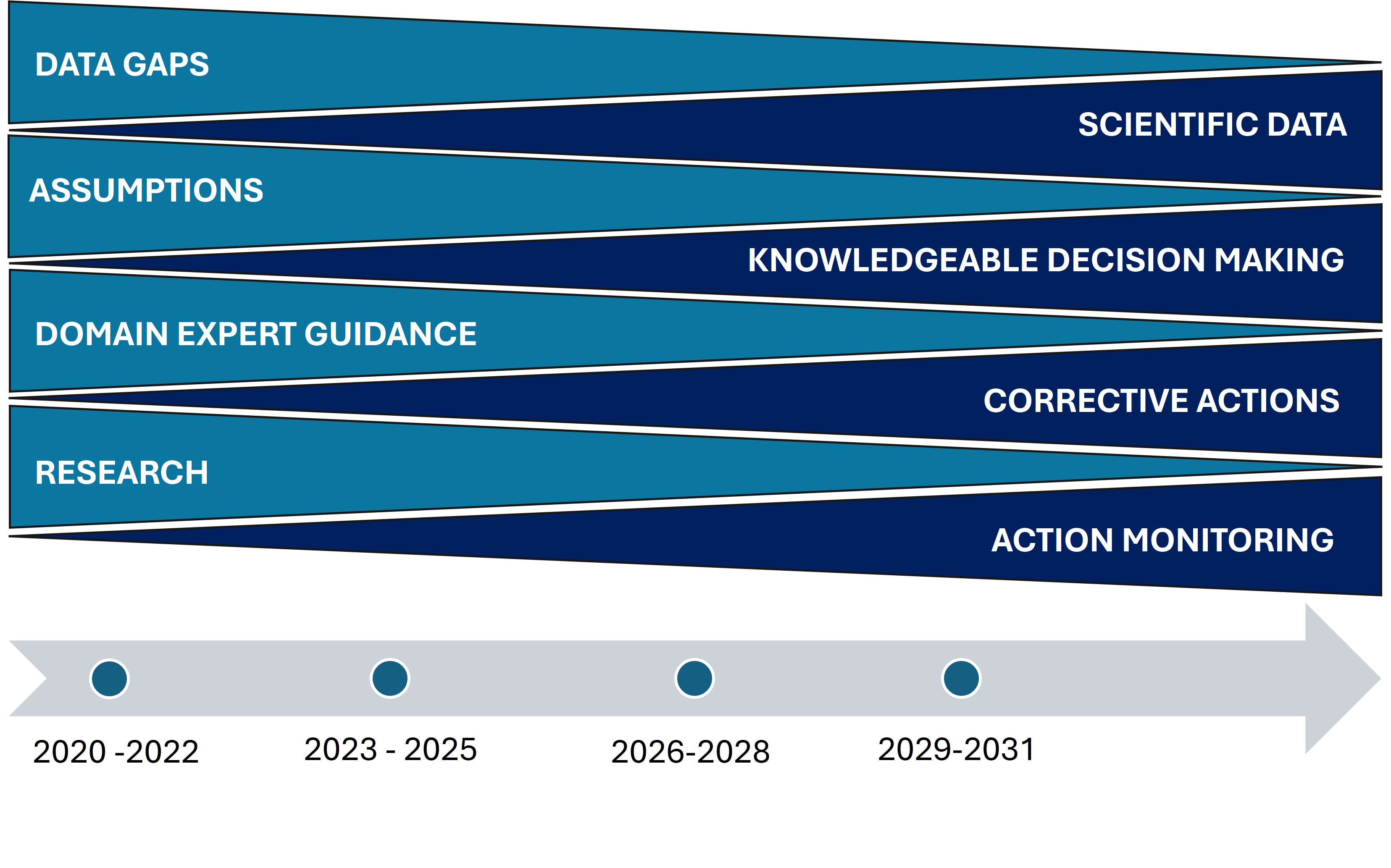 DATA GAPS

SCIENTIFIC DATA

ASSUMPTIONS

KNOWLEDGEABLE DECISION MAKING

DOMAIN EXPERT GUIDANCE

CORRECTIVE ACTIONS

RESEARCH

ACTION MONITORING

2020 -2022

2023 - 2025

2026-2028

2029-2031